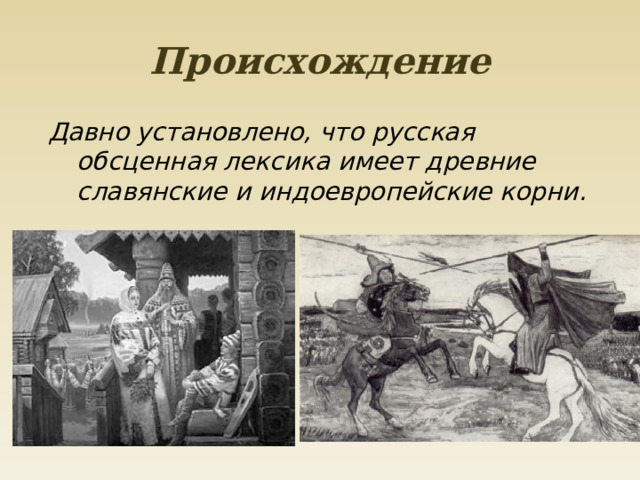 Происхождение

Давно установлено, что русская обсценная лексика имеет древние славянские и индоевропейские корни.